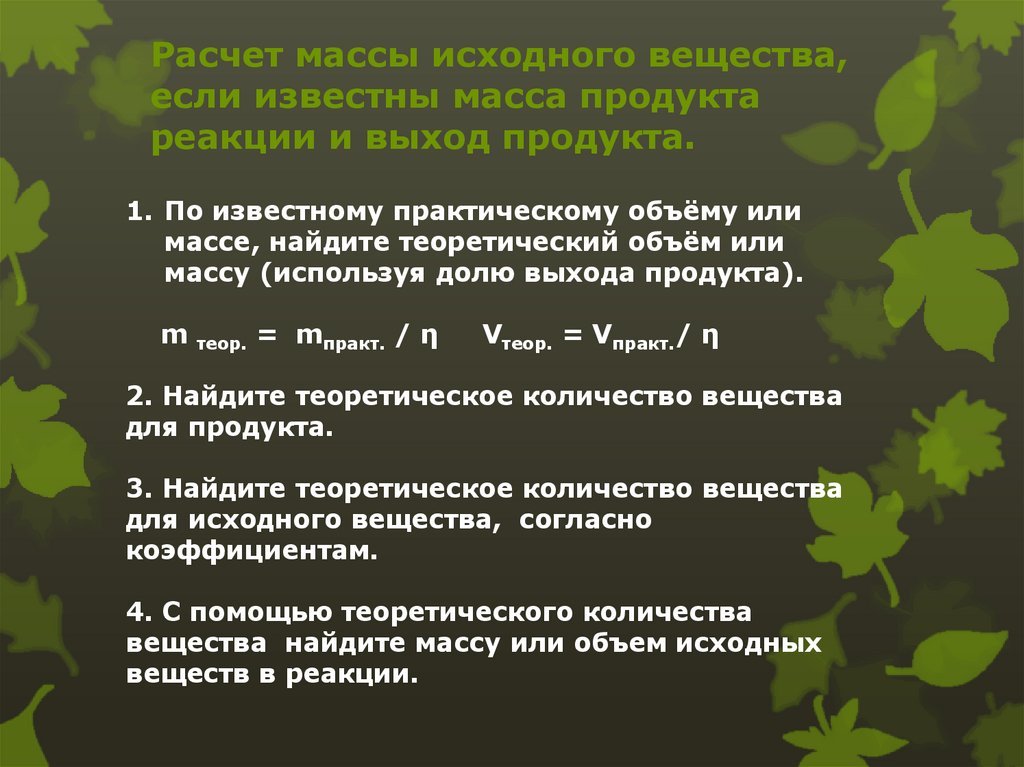 Расчет массы исходного вещества, если известны масса продукта реакции и выход продукта.

1. По известному практическому объёму или массе, найдите теоретический объём или массу (используя долю выхода продукта).

$m_{теор.} = m_{практ.} / \eta$ $V_{теор.} = V_{практ.} / \eta$

2. Найдите теоретическое количество вещества для продукта.

3. Найдите теоретическое количество вещества для исходного вещества, согласно коэффициентам.

4. С помощью теоретического количества вещества найдите массу или объем исходных веществ в реакции.